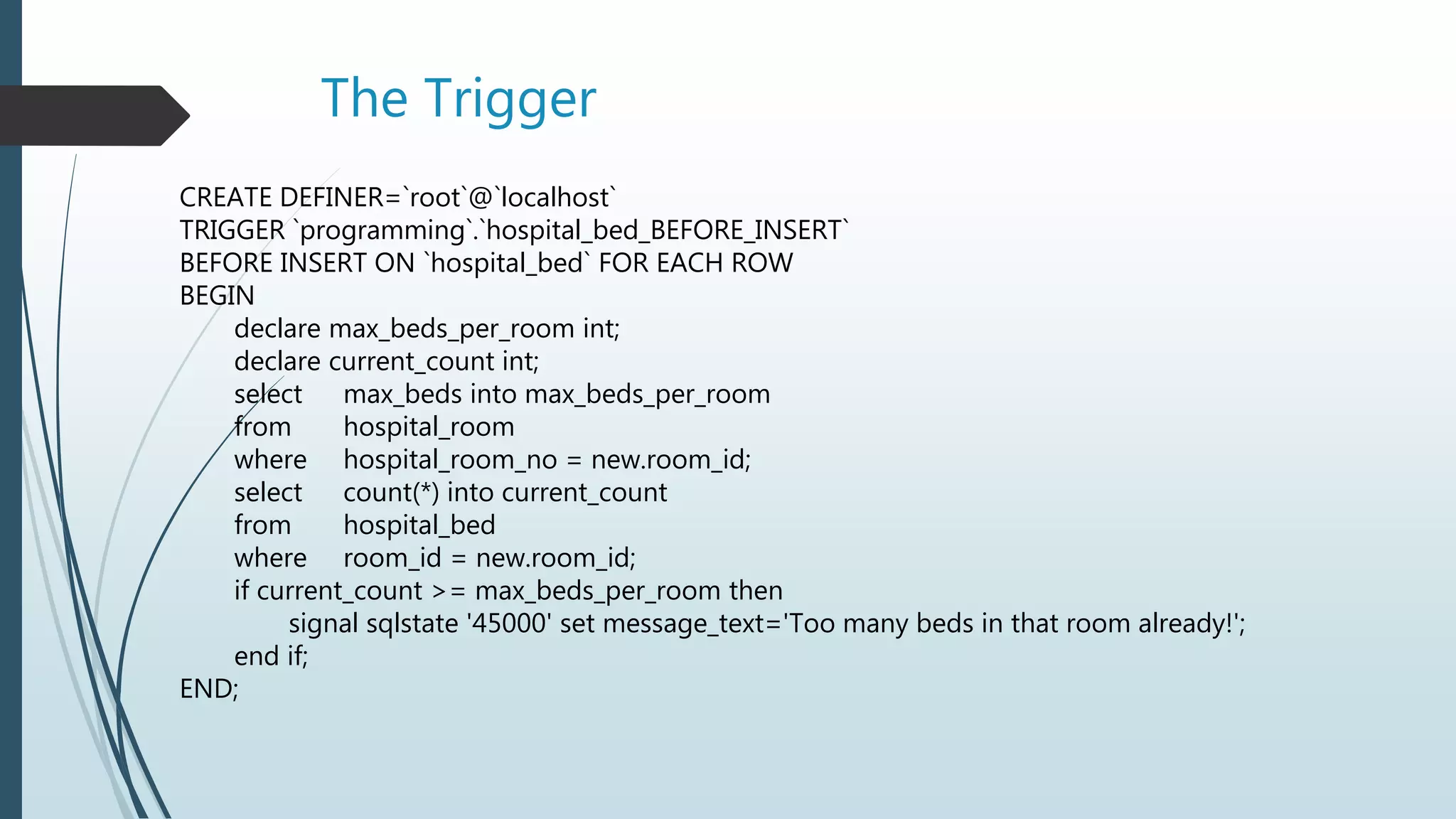 The Trigger

CREATE DEFINER=`root`@`localhost`
TRIGGER `programming`.`hospital_bed_BEFORE_INSERT`
BEFORE INSERT ON `hospital_bed` FOR EACH ROW
BEGIN
declare max_beds_per_room int;
declare current_count int;
select max_beds into max_beds_per_room
from hospital_room
where hospital_room_no = new.room_id;
select count(*) into current_count
from hospital_bed
where room_id = new.room_id;
if current_count >= max_beds_per_room then
signal sqlstate '45000' set message_text='Too many beds in that room already!';
end if;
END;